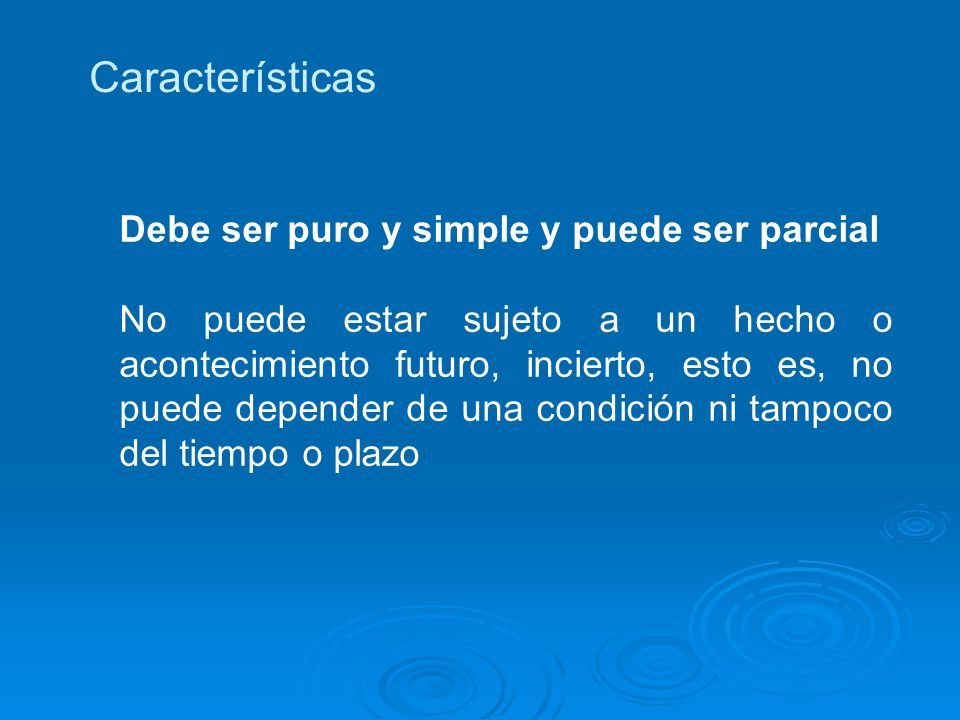 Características

Debe ser puro y simple y puede ser parcial

No puede estar sujeto a un hecho o acontecimiento futuro, incierto, esto es, no puede depender de una condición ni tampoco del tiempo o plazo